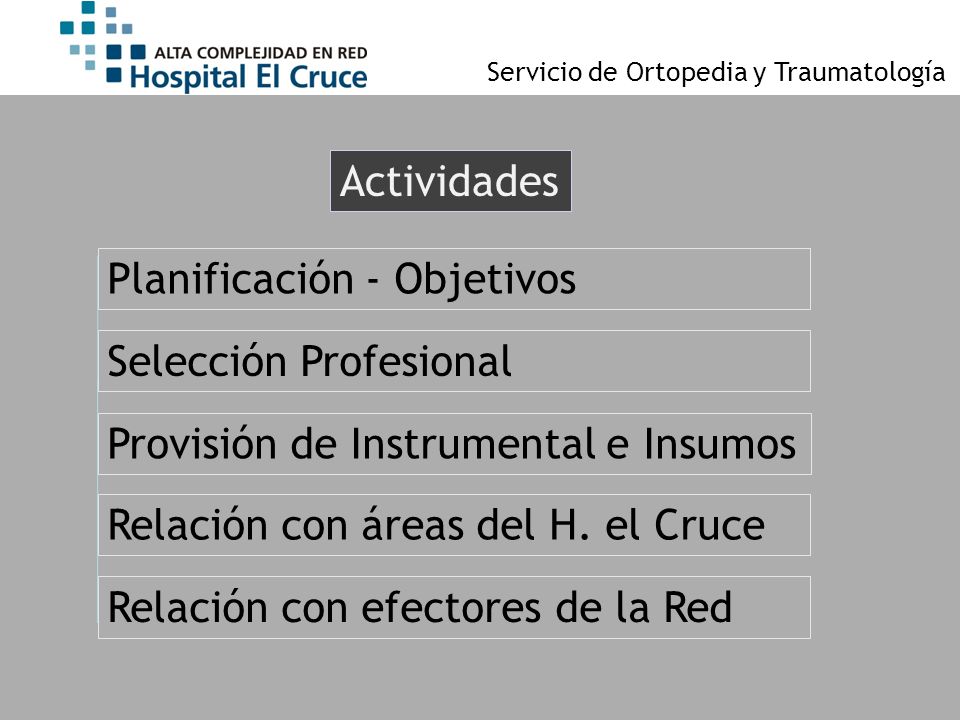 ALTA COMPLEJIDAD EN RED
Hospital El Cruce

Servicio de Ortopedia y Traumatología

Actividades

Planificación - Objetivos

Selección Profesional

Provisión de Instrumental e Insumos

Relación con áreas del H. el Cruce

Relación con efectores de la Red